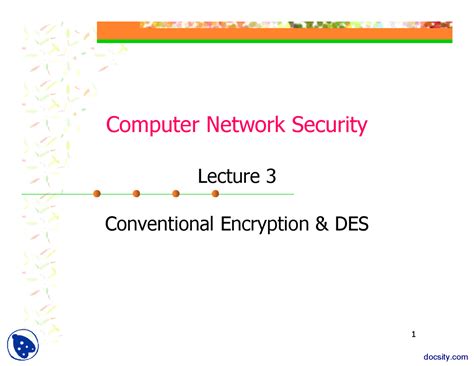 Computer Network Security

Lecture 3

Conventional Encryption & DES

1

docsity.com